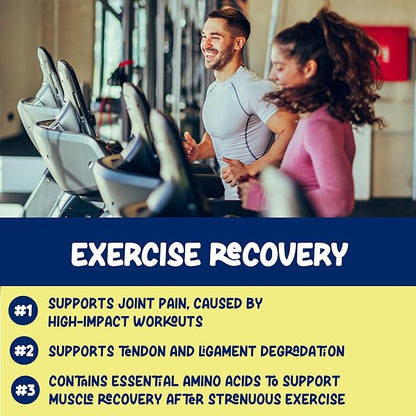 EXERCISE RECOVERY

#1 SUPPORTS JOINT PAIN, CAUSED BY HIGH-IMPACT WORKOUTS

#2 SUPPORTS TENDON AND LIGAMENT DEGRADATION

#3 CONTAINS ESSENTIAL AMINO ACIDS TO SUPPORT MUSCLE RECOVERY AFTER STRENUOUS EXERCISE